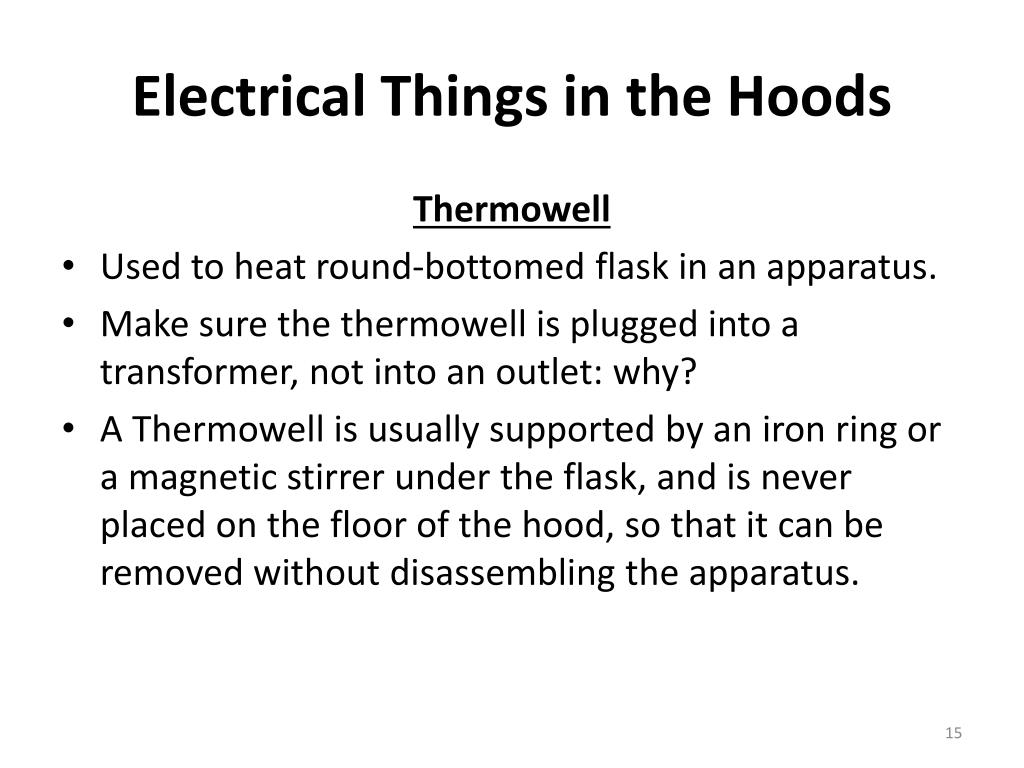 Electrical Things in the Hoods

Thermowell

• Used to heat round-bottomed flask in an apparatus.
• Make sure the thermowell is plugged into a transformer, not into an outlet: why?
• A Thermowell is usually supported by an iron ring or a magnetic stirrer under the flask, and is never placed on the floor of the hood, so that it can be removed without disassembling the apparatus.

15